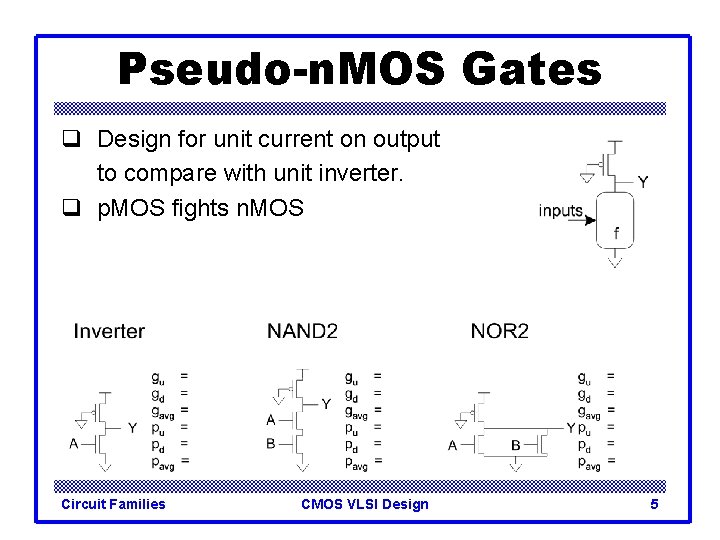 Pseudo-nMOS Gates

❑ Design for unit current on output to compare with unit inverter.

❑ pMOS fights nMOS

Y
inputs
f

Inverter

Y
A

$g_u$ =
$g_d$ =
$g_{avg}$ =
$p_u$ =
$p_d$ =
$p_{avg}$ =

NAND2

Y
A
B

$g_u$ =
$g_d$ =
$g_{avg}$ =
$p_u$ =
$p_d$ =
$p_{avg}$ =

NOR2

Y
A
B

$g_u$ =
$g_d$ =
$g_{avg}$ =
$p_u$ =
$p_d$ =
$p_{avg}$ =

Circuit Families
CMOS VLSI Design
5